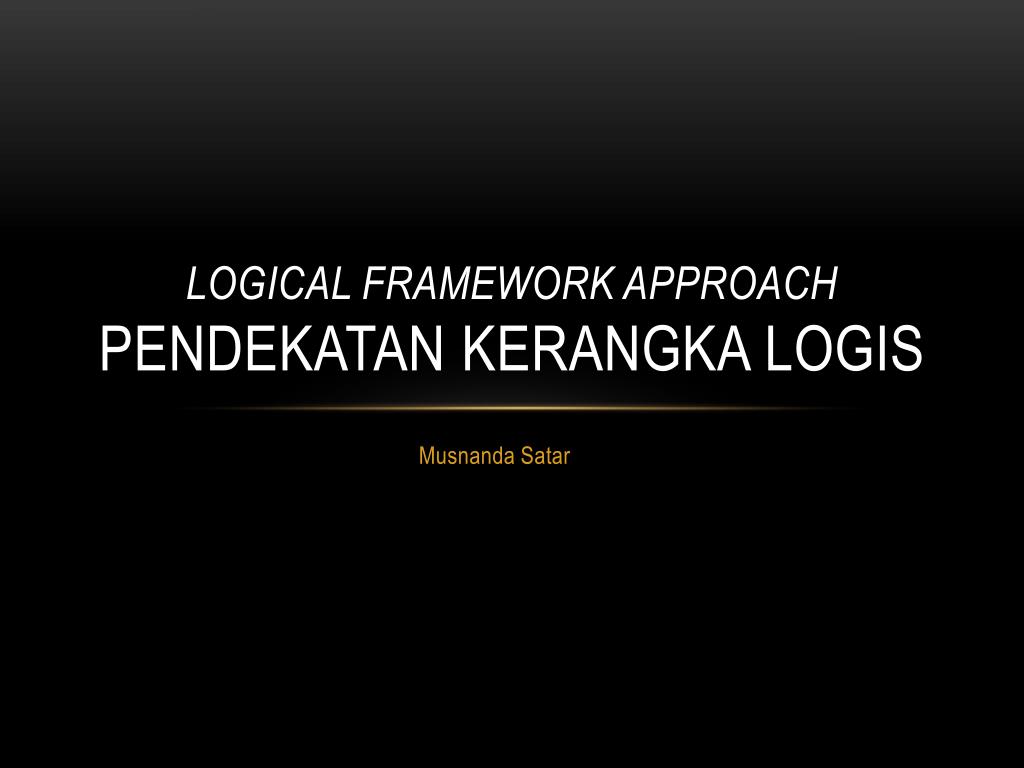 LOGICAL FRAMEWORK APPROACH
PENDEKATAN KERANGKA LOGIS

Musnanda Satar